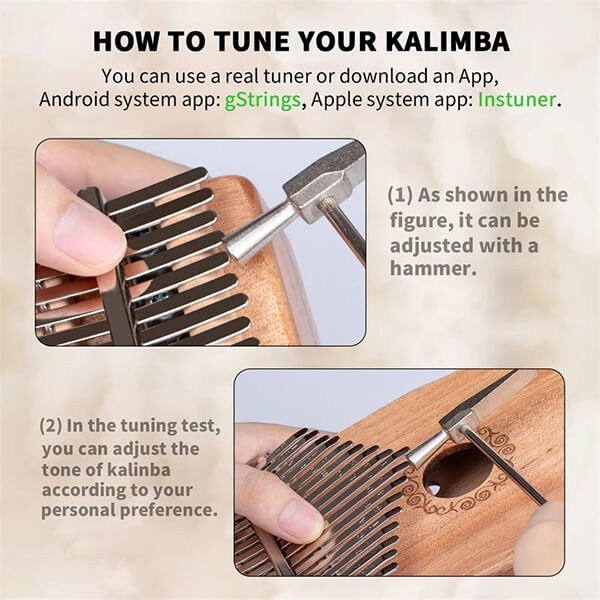 HOW TO TUNE YOUR KALIMBA

You can use a real tuner or download an App, Android system app: gStrings, Apple system app: Instuner.

(1) As shown in the figure, it can be adjusted with a hammer.

(2) In the tuning test, you can adjust the tone of kalinba according to your personal preference.